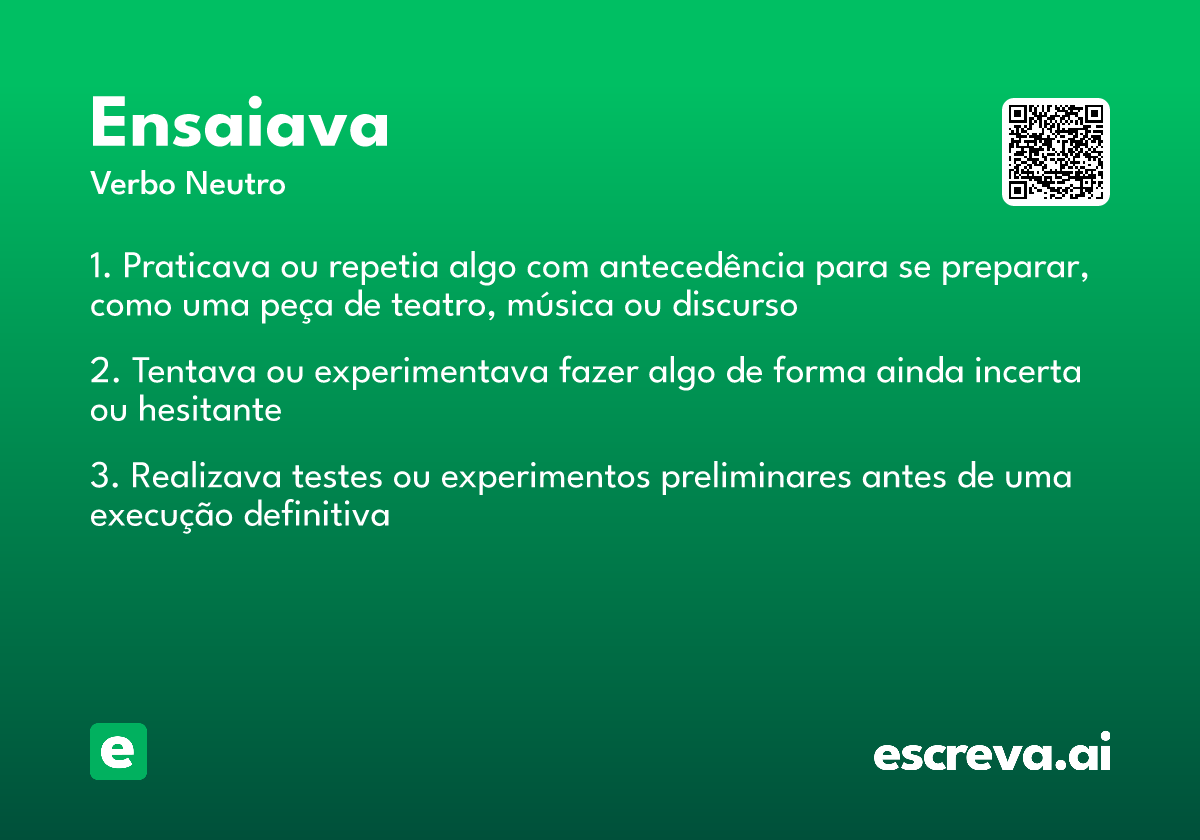 Ensaiava
Verbo Neutro

1. Praticava ou repetia algo com antecedência para se preparar, como uma peça de teatro, música ou discurso

2. Tentava ou experimentava fazer algo de forma ainda incerta ou hesitante

3. Realizava testes ou experimentos preliminares antes de uma execução definitiva

e

escreva.ai